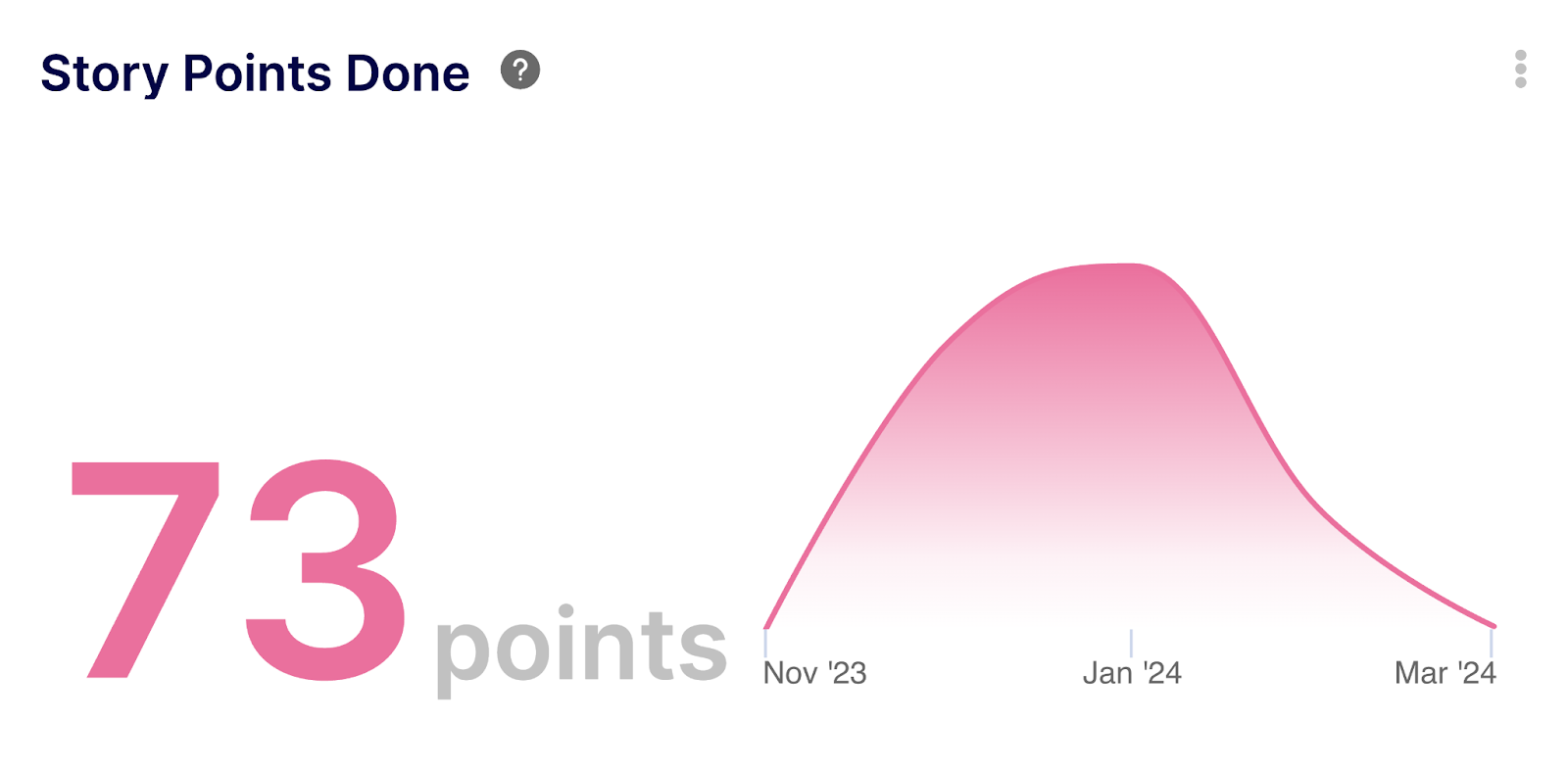 Story Points Done ?

73 points

Nov '23
Jan '24
Mar '24